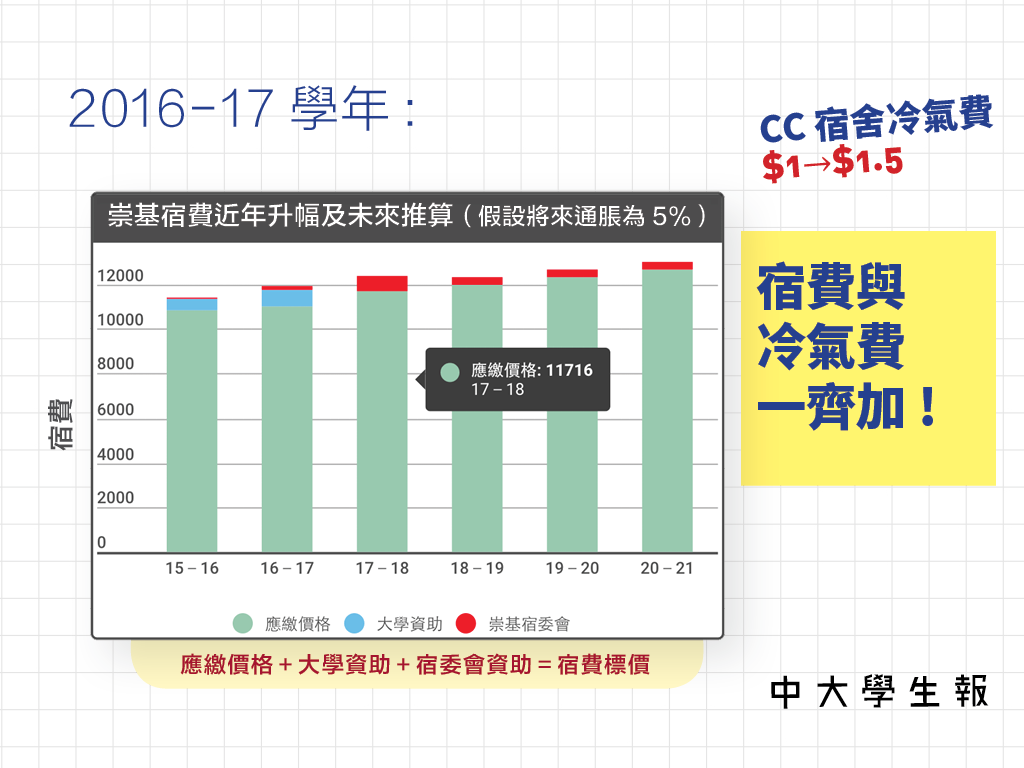 2016-17 學年：

CC 宿舍冷氣費
$1→$1.5

崇基宿費近年升幅及未來推算（假設將來通脹為 5%）

宿費

12000
10000
8000
6000
4000
2000
0

應繳價格: 11716
17 – 18

15 – 16
16 – 17
17 – 18
18 – 19
19 – 20
20 – 21

應繳價格　大學資助　崇基宿委會

應繳價格 + 大學資助 + 宿委會資助 = 宿費標價

宿費與
冷氣費
一齊加！

中大學生報